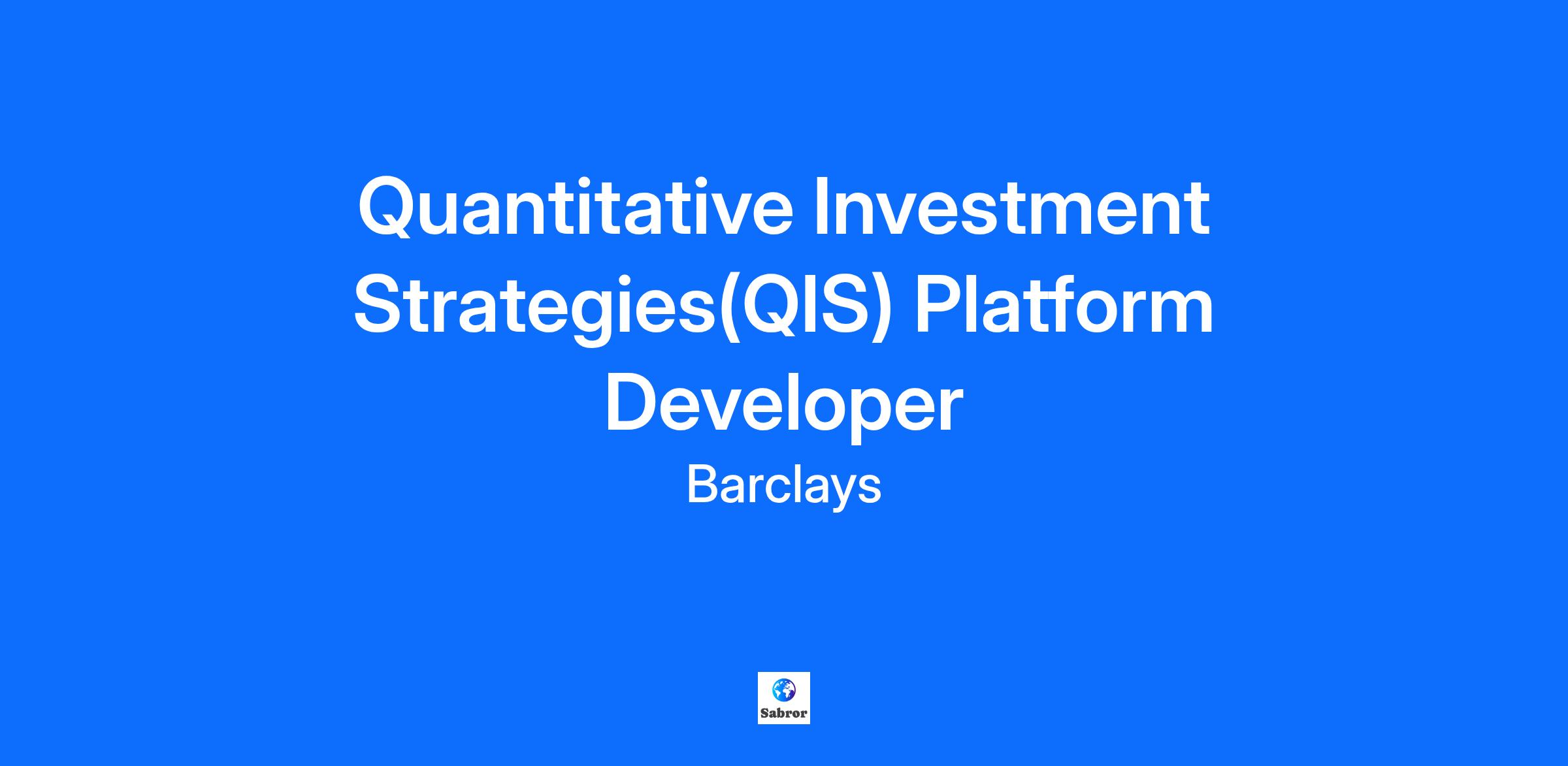 Quantitative Investment Strategies(QIS) Platform Developer

Barclays

Sabror